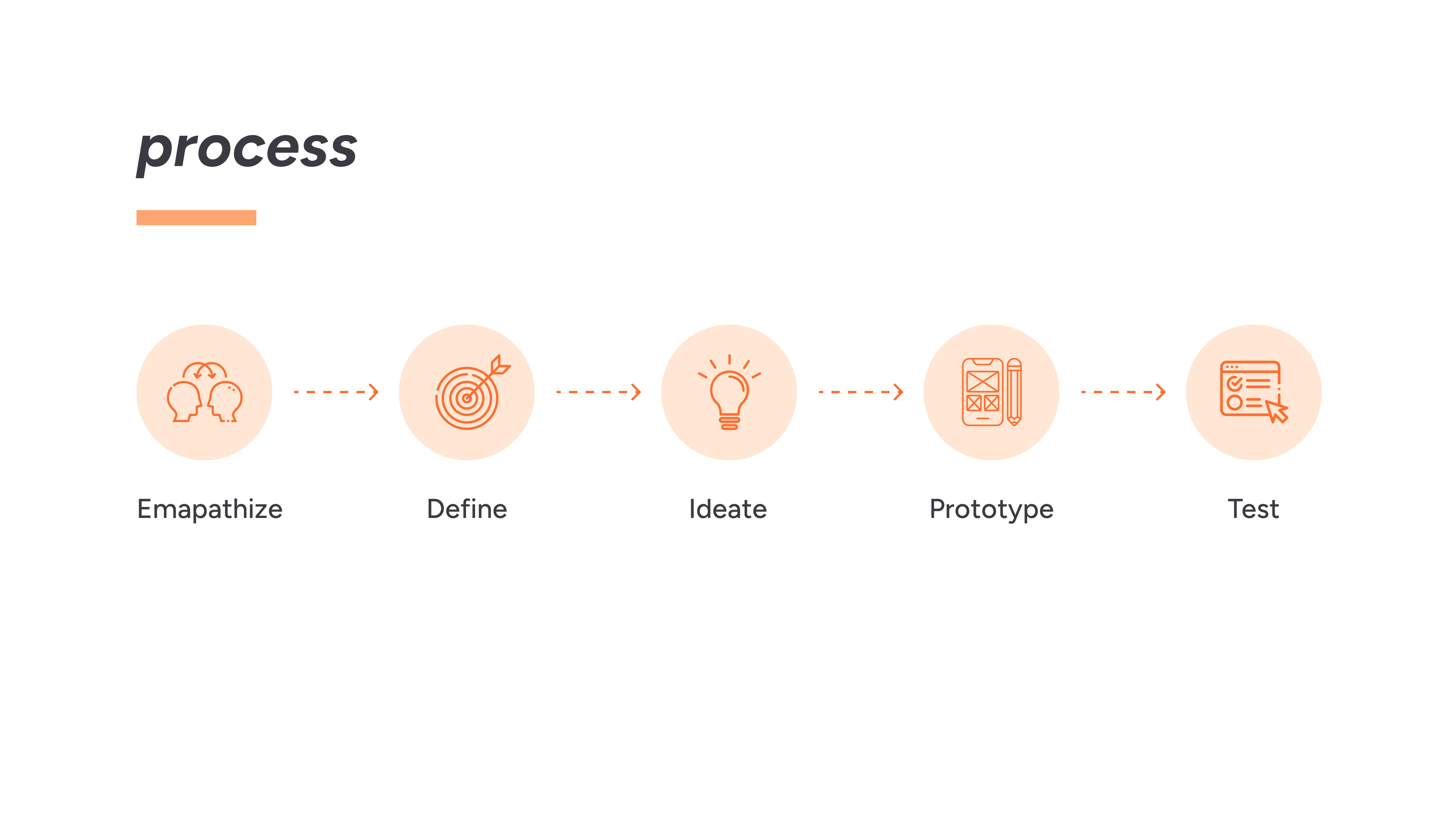 process

Emapathize

Define

Ideate

Prototype

Test